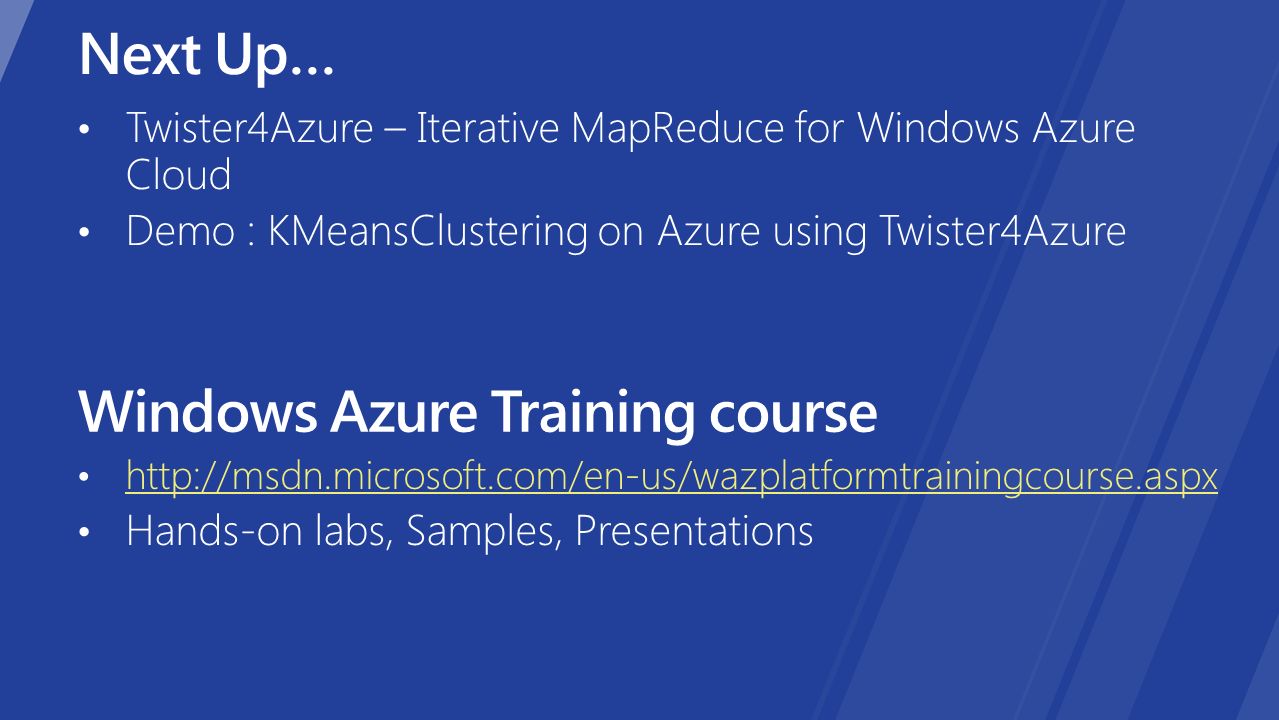 Next Up…

• Twister4Azure – Iterative MapReduce for Windows Azure Cloud
• Demo : KMeansClustering on Azure using Twister4Azure

Windows Azure Training course

• http://msdn.microsoft.com/en-us/wazplatformtrainingcourse.aspx
• Hands-on labs, Samples, Presentations